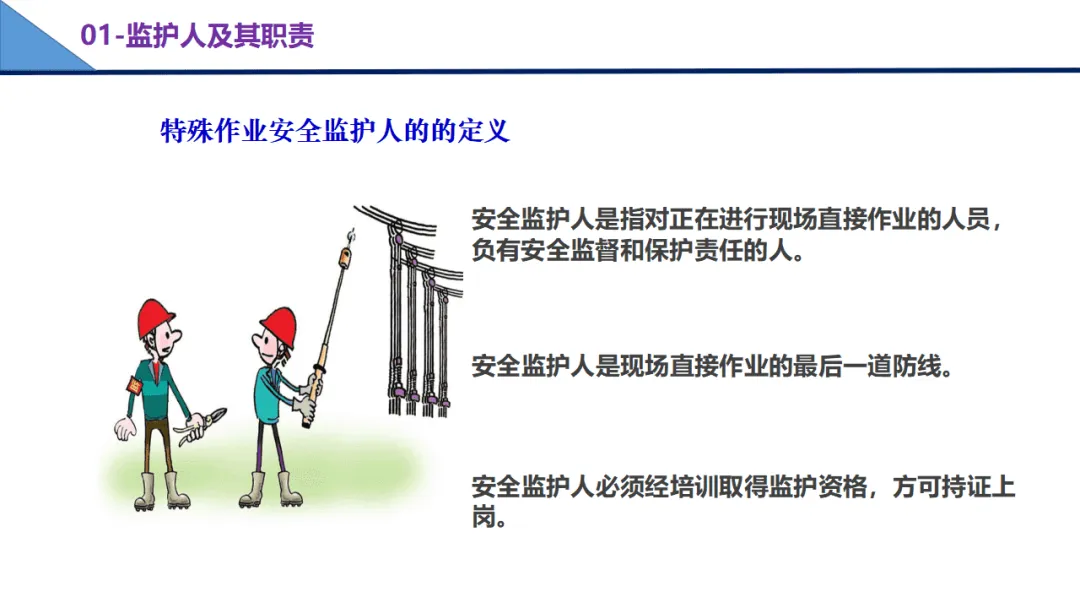 01-监护人及其职责

特殊作业安全监护人的的定义

安全监护人是指对正在进行现场直接作业的人员，负有安全监督和保护责任的人。

安全监护人是现场直接作业的最后一道防线。

安全监护人必须经培训取得监护资格，方可持证上岗。